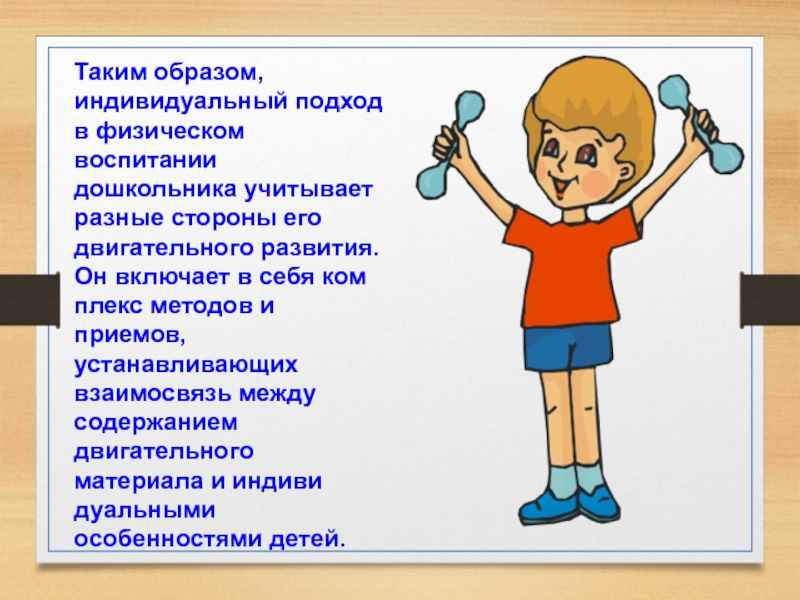 Таким образом, индивидуальный подход в физическом воспитании дошкольника учитывает разные стороны его двигательного развития. Он включает в себя ком плекс методов и приемов, устанавливающих взаимосвязь между содержанием двигательного материала и индиви дуальными особенностями детей.